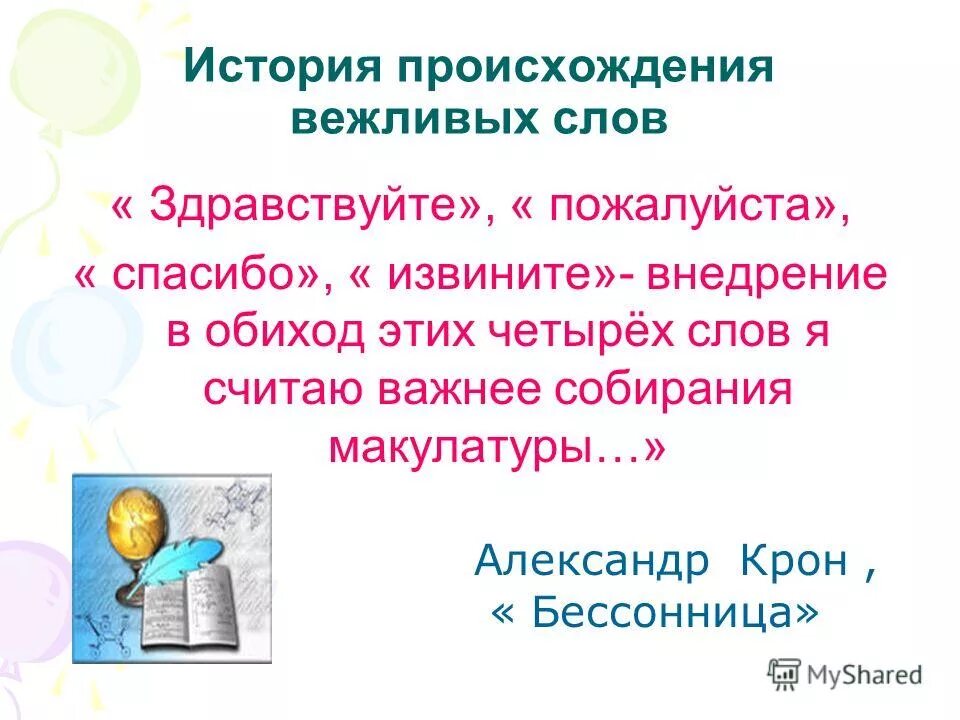 История происхождения вежливых слов

« Здравствуйте», « пожалуйста», « спасибо», « извините»- внедрение в обиход этих четырёх слов я считаю важнее собирания макулатуры…»

Александр Крон , « Бессонница»

MyShared